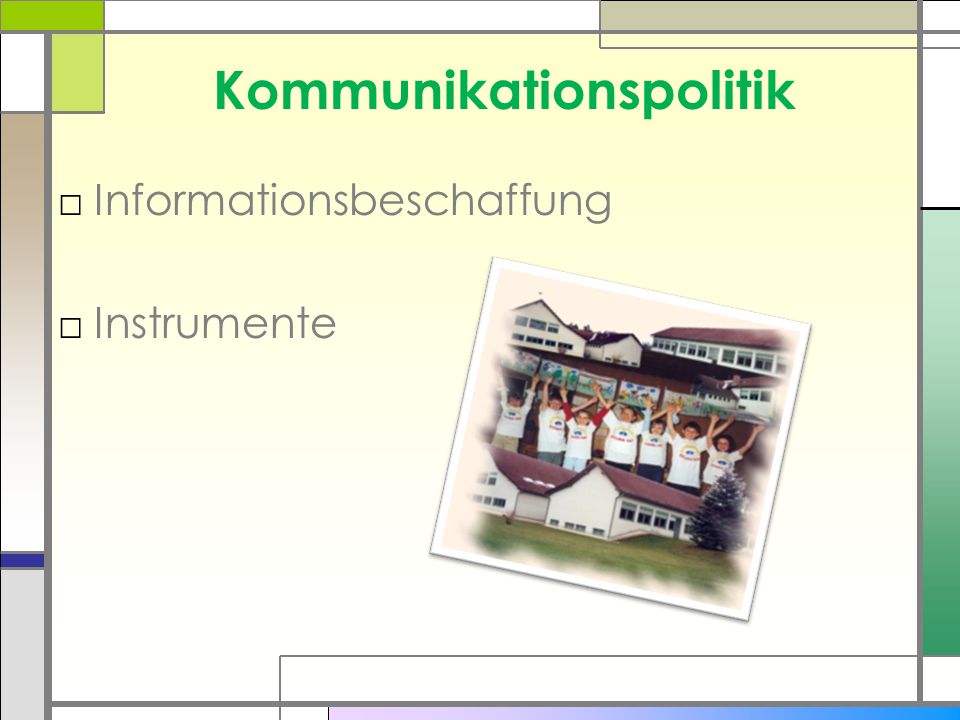 Kommunikationspolitik

□ Informationsbeschaffung

□ Instrumente